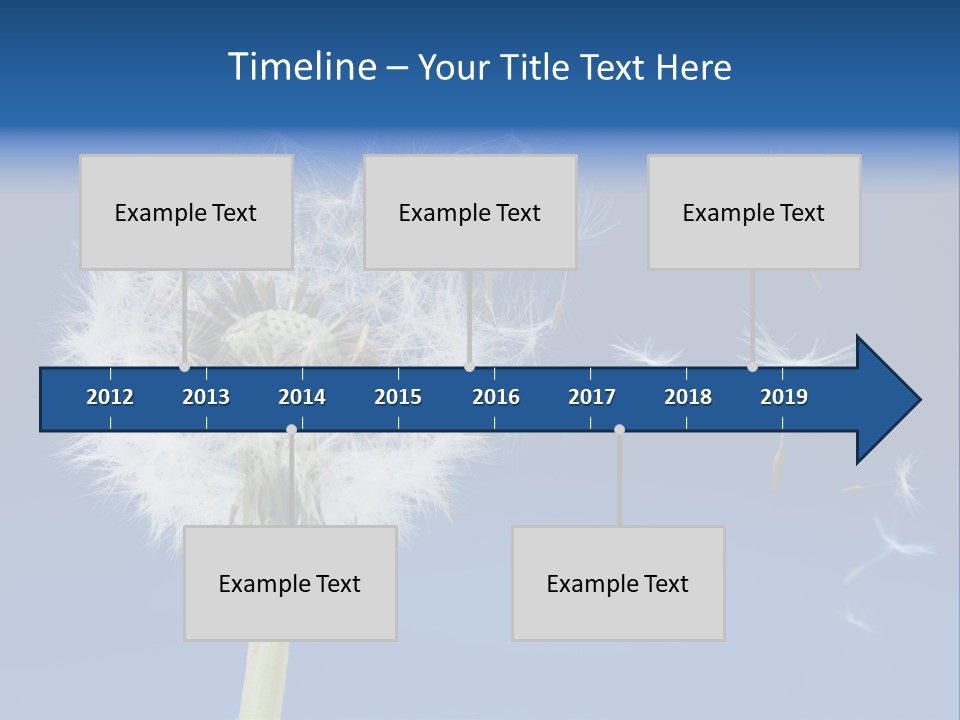 Timeline – Your Title Text Here

Example Text

Example Text

Example Text

2012 2013 2014 2015 2016 2017 2018 2019

Example Text

Example Text